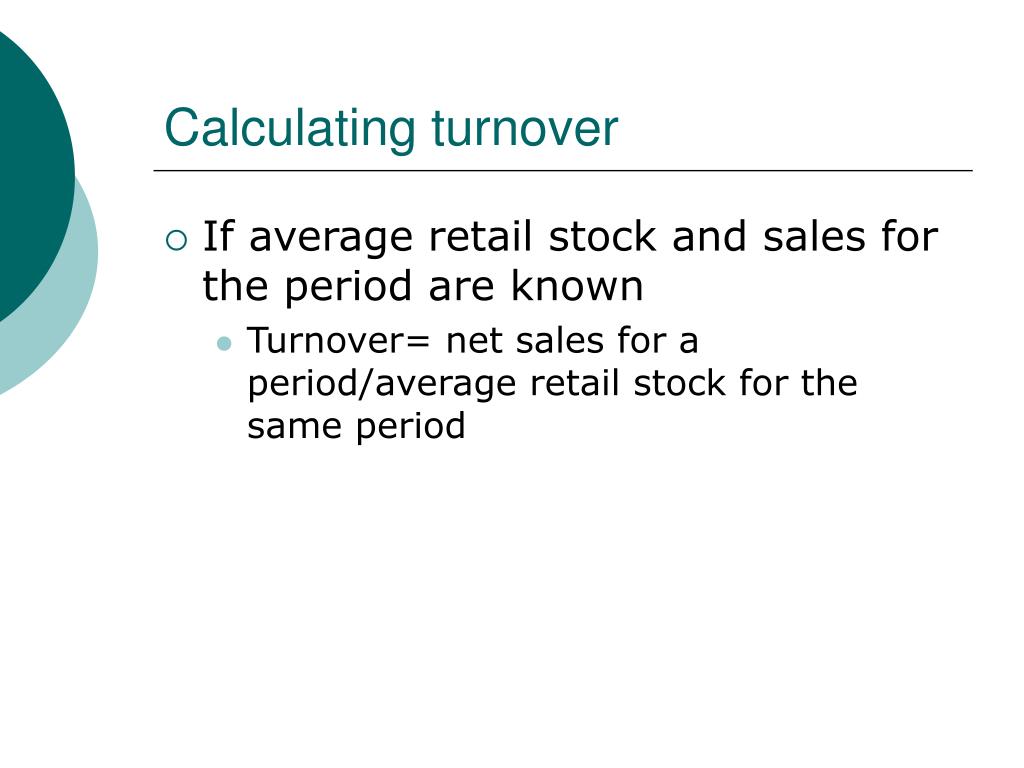 Calculating turnover

If average retail stock and sales for the period are known

Turnover= net sales for a period/average retail stock for the same period